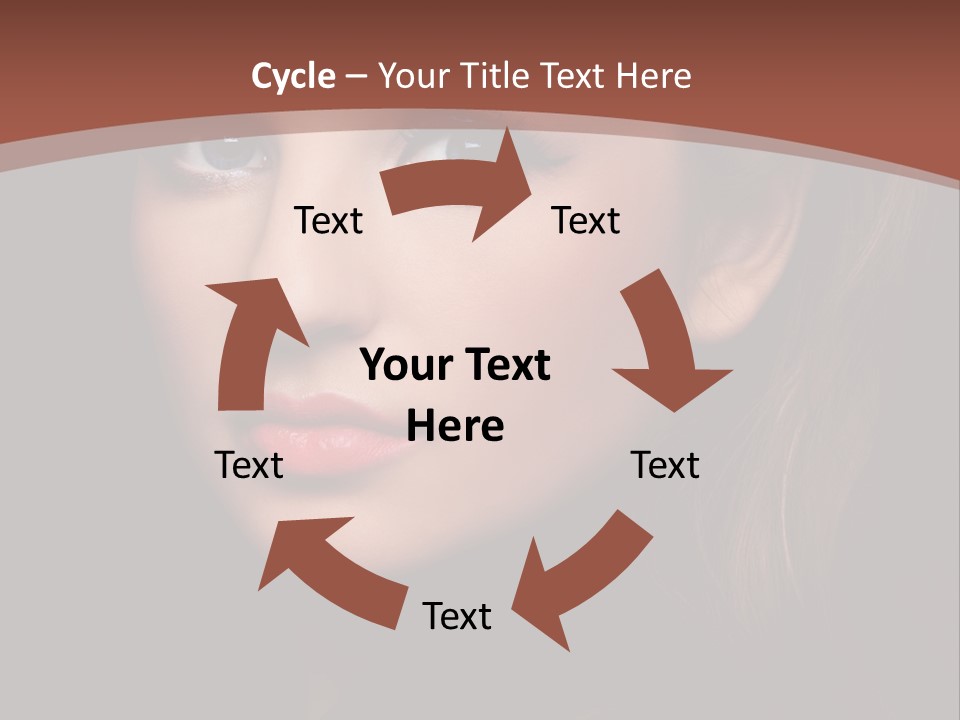 Cycle – Your Title Text Here

Text

Text

Your Text Here

Text

Text

Text